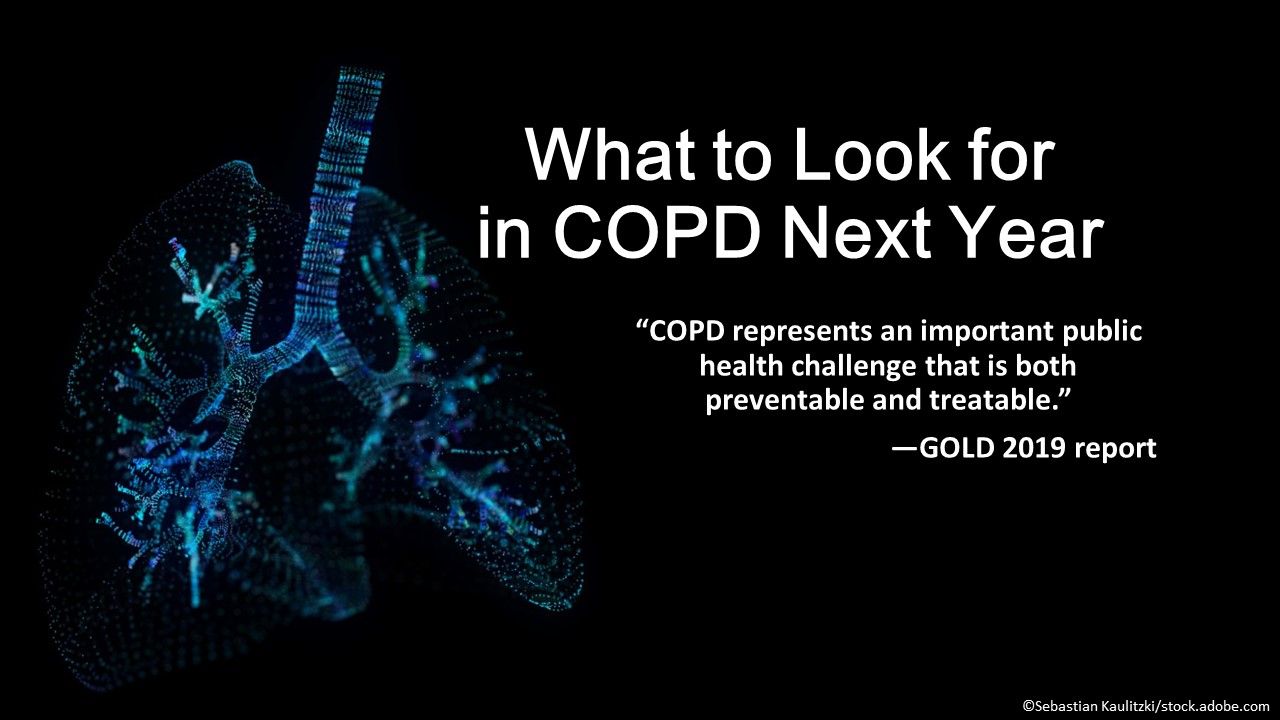 What to Look for in COPD Next Year

“COPD represents an important public health challenge that is both preventable and treatable.”

—GOLD 2019 report

©Sebastian Kaulitzki/stock.adobe.com